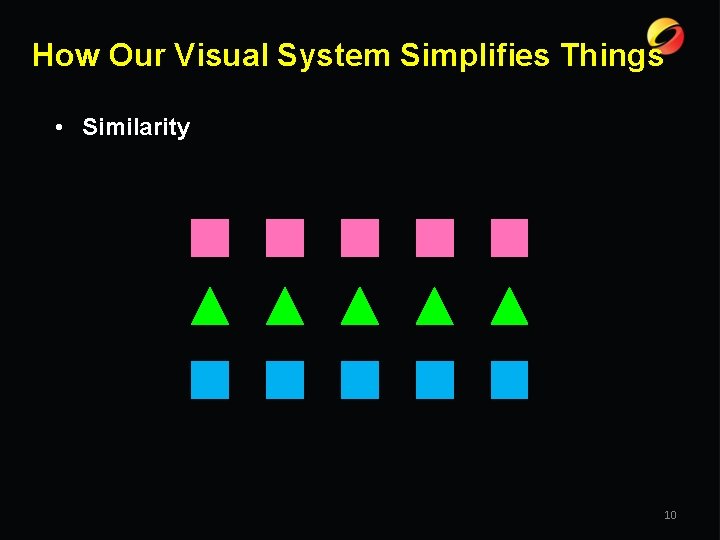 How Our Visual System Simplifies Things

• Similarity

10